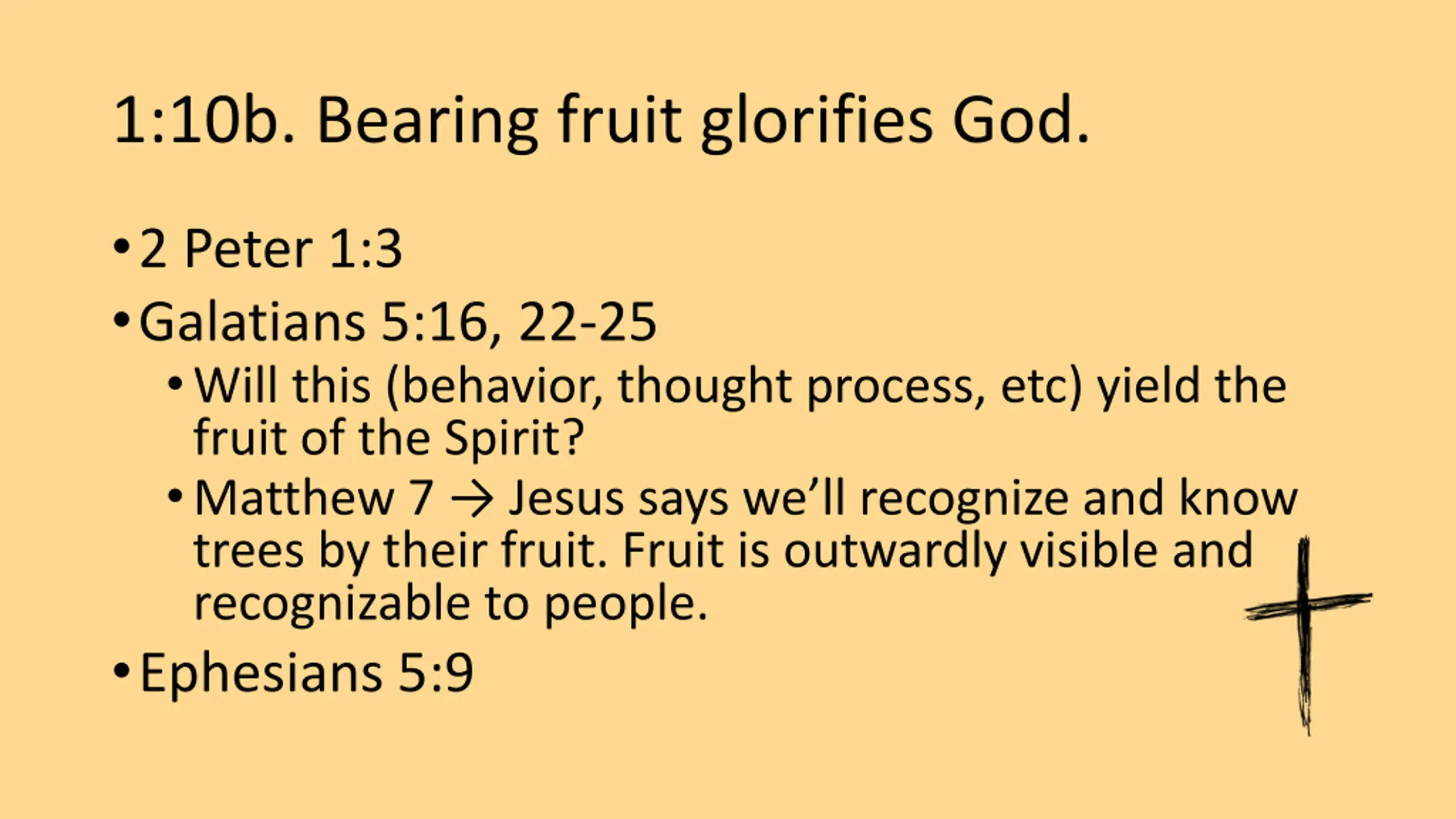 1:10b. Bearing fruit glorifies God.

• 2 Peter 1:3
• Galatians 5:16, 22-25
  • Will this (behavior, thought process, etc) yield the fruit of the Spirit?
  • Matthew 7 → Jesus says we’ll recognize and know trees by their fruit. Fruit is outwardly visible and recognizable to people.
• Ephesians 5:9